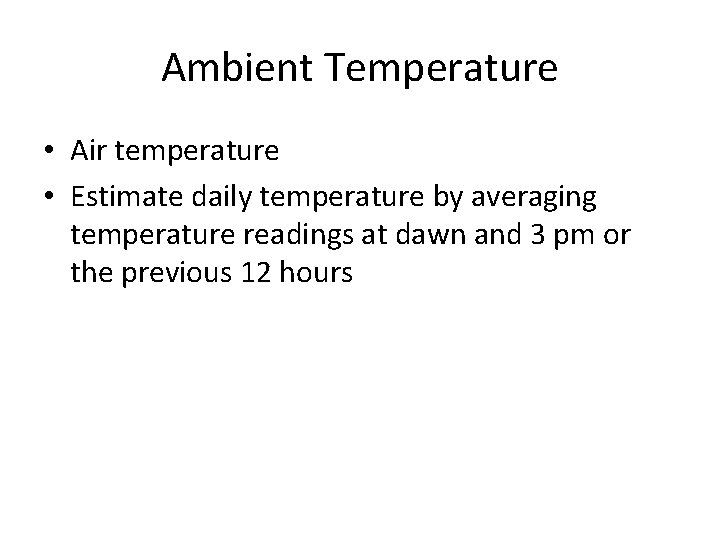 Ambient Temperature

• Air temperature
• Estimate daily temperature by averaging temperature readings at dawn and 3 pm or the previous 12 hours